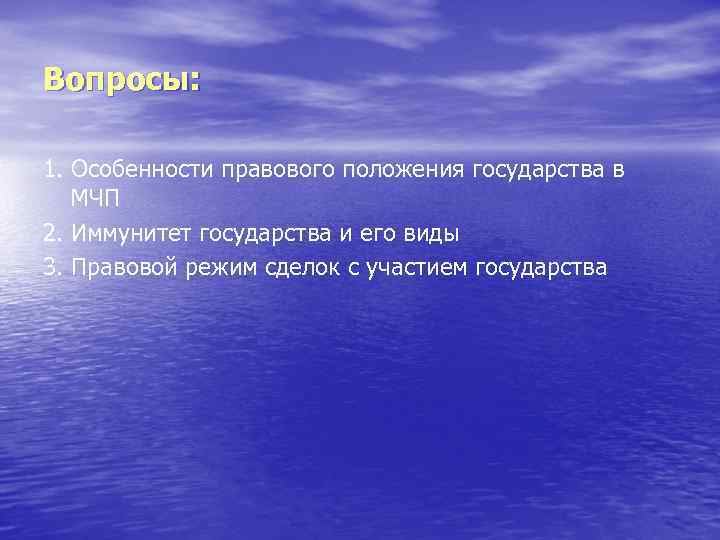 Вопросы:

1. Особенности правового положения государства в МЧП
2. Иммунитет государства и его виды
3. Правовой режим сделок с участием государства